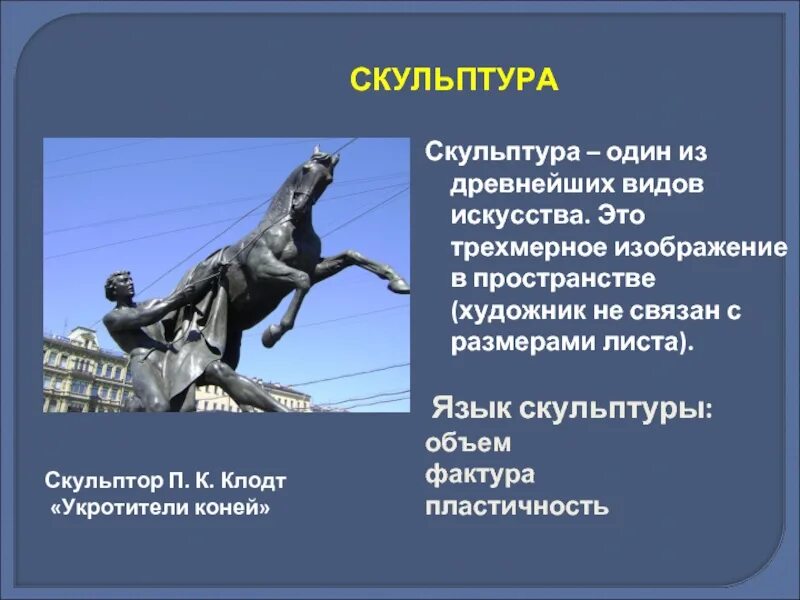 СКУЛЬПТУРА

Скульптура – один из древнейших видов искусства. Это трехмерное изображение в пространстве (художник не связан с размерами листа).

Язык скульптуры:
объем
фактура
пластичность

Скульптор П. К. Клодт
«Укротители коней»